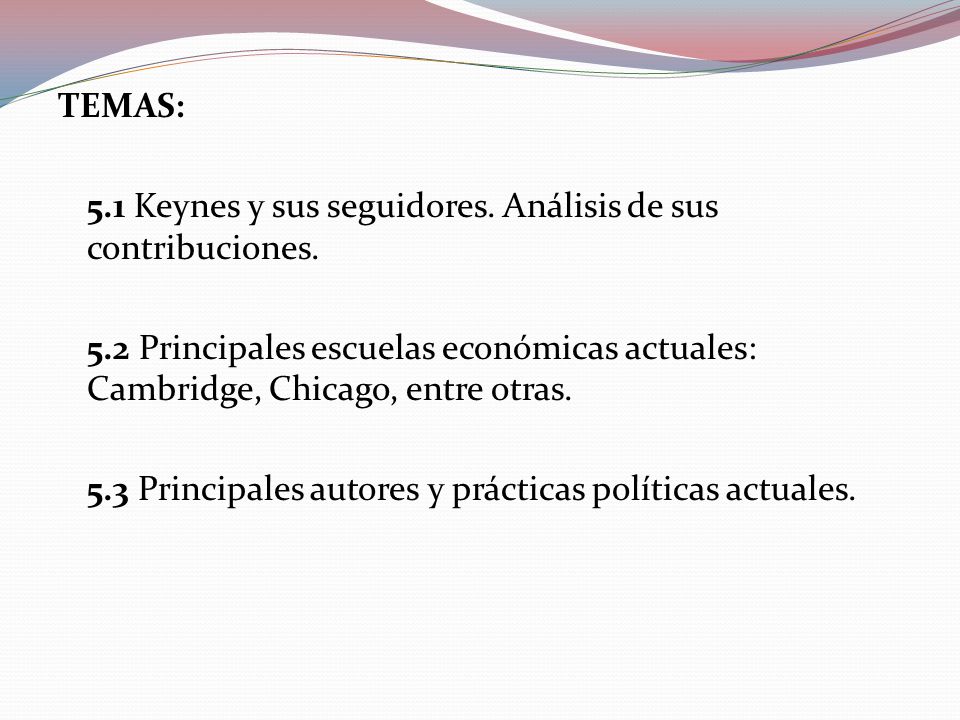 TEMAS:

5.1 Keynes y sus seguidores. Análisis de sus contribuciones.

5.2 Principales escuelas económicas actuales: Cambridge, Chicago, entre otras.

5.3 Principales autores y prácticas políticas actuales.